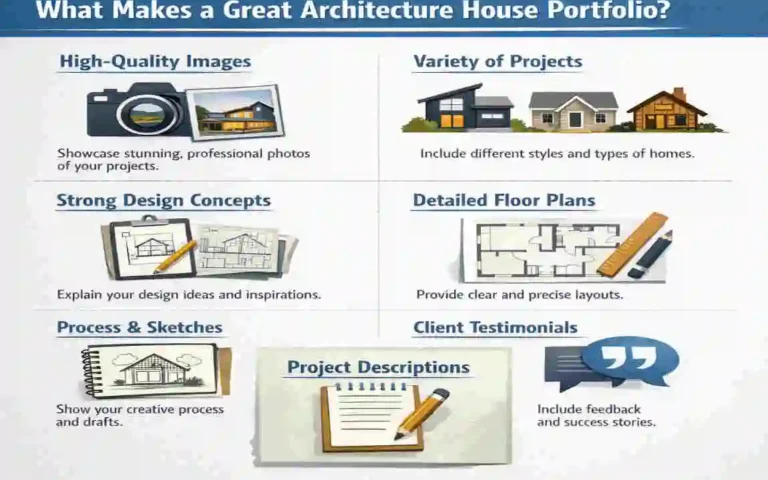 What Makes a Great Architecture House Portfolio?

High-Quality Images

Showcase stunning, professional photos of your projects.

Variety of Projects

Include different styles and types of homes.

Strong Design Concepts

Explain your design ideas and inspirations.

Detailed Floor Plans

Provide clear and precise layouts.

Process & Sketches

Show your creative process and drafts.

Project Descriptions

Client Testimonials

Include feedback and success stories.